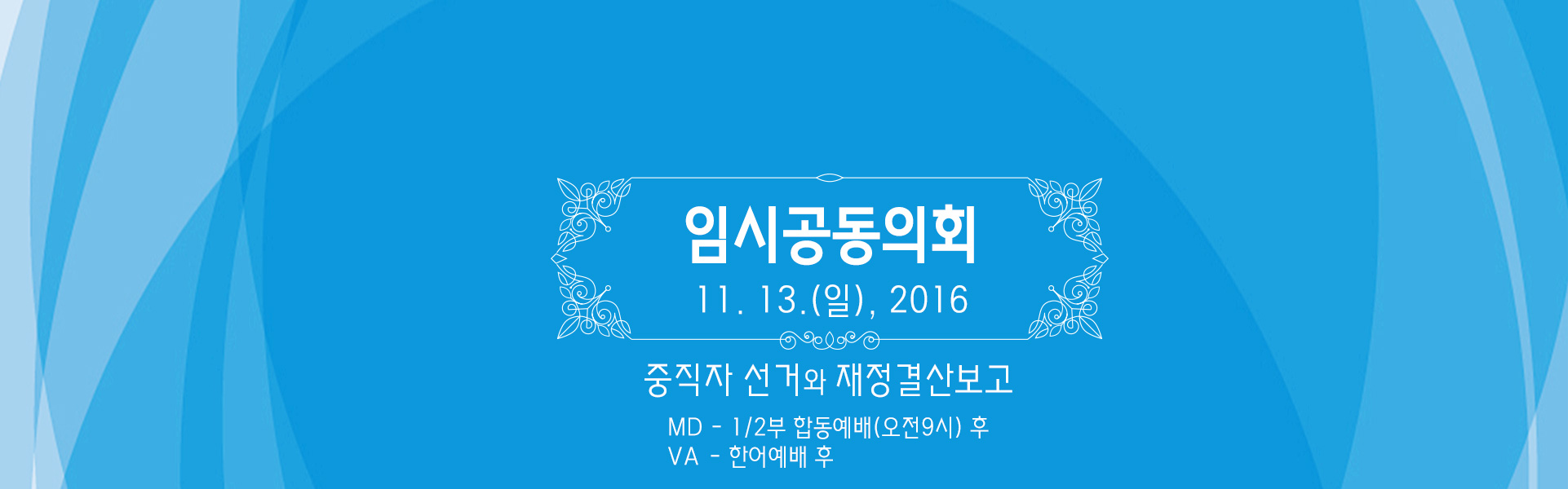 임시공동의회

11. 13.(일), 2016

중직자 선거와 재정결산보고

MD - 1/2부 합동예배(오전9시) 후
VA - 한어예배 후